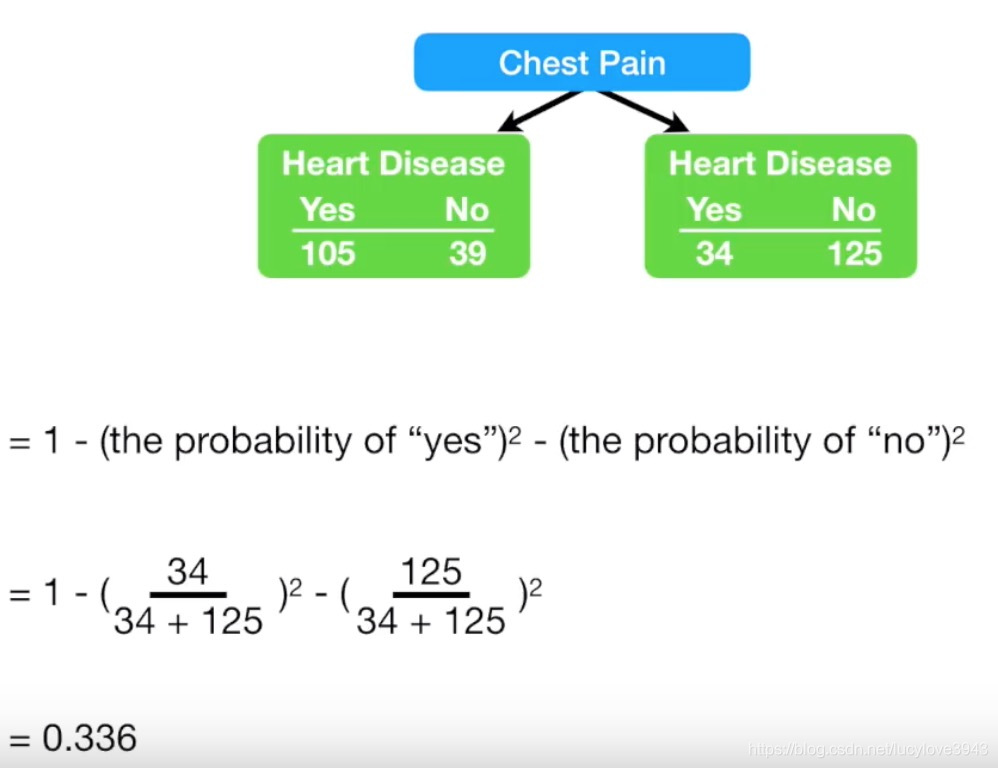 Chest Pain

Heart Disease

| Yes | No |
|---|---|
| 105 | 39 |

Heart Disease

| Yes | No |
|---|---|
| 34 | 125 |

= 1 - (the probability of “yes”)$^2$ - (the probability of “no”)$^2$

$= 1 - (\frac{34}{34 + 125})^2 - (\frac{125}{34 + 125})^2$

= 0.336

https://blog.csdn.net/lucylove3943